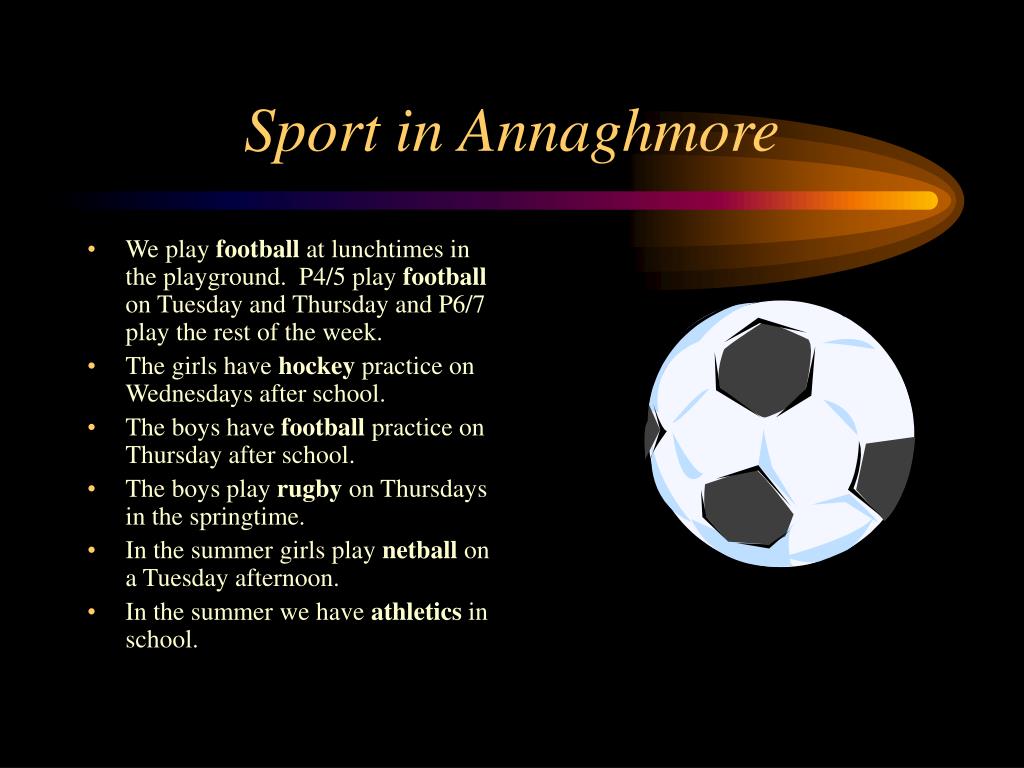 Sport in Annaghmore

• We play football at lunchtimes in the playground. P4/5 play football on Tuesday and Thursday and P6/7 play the rest of the week.
• The girls have hockey practice on Wednesdays after school.
• The boys have football practice on Thursday after school.
• The boys play rugby on Thursdays in the springtime.
• In the summer girls play netball on a Tuesday afternoon.
• In the summer we have athletics in school.